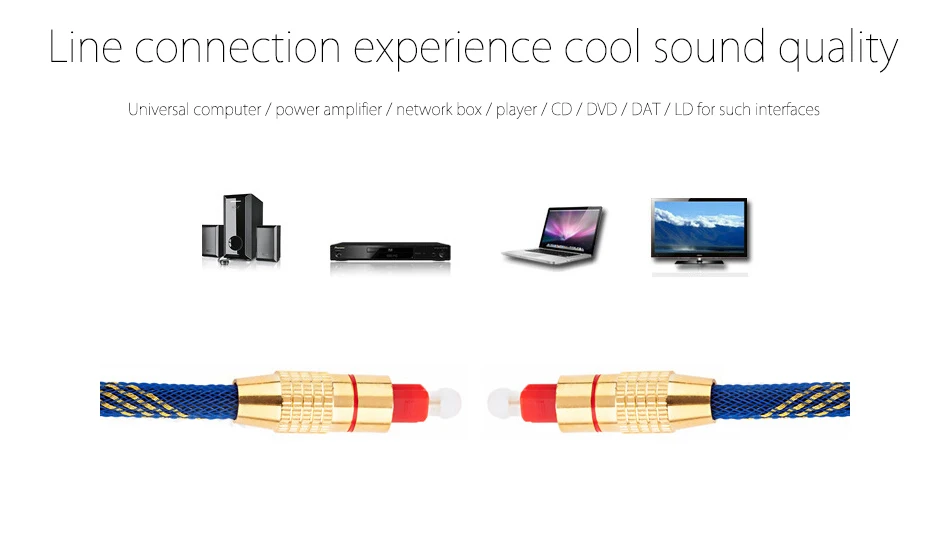 Line connection experience cool sound quality

Universal computer / power amplifier / network box / player / CD / DVD / DAT / LD for such interfaces